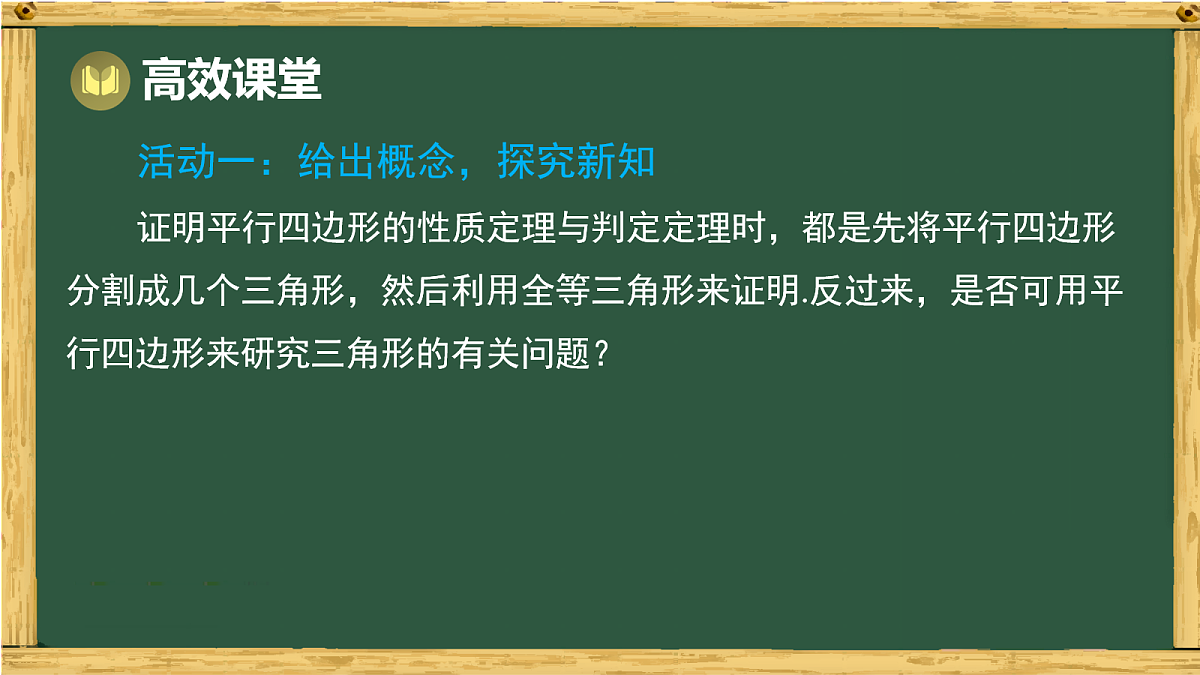 高效课堂

活动一：给出概念，探究新知

证明平行四边形的性质定理与判定定理时，都是先将平行四边形分割成几个三角形，然后利用全等三角形来证明.反过来，是否可用平行四边形来研究三角形的有关问题？